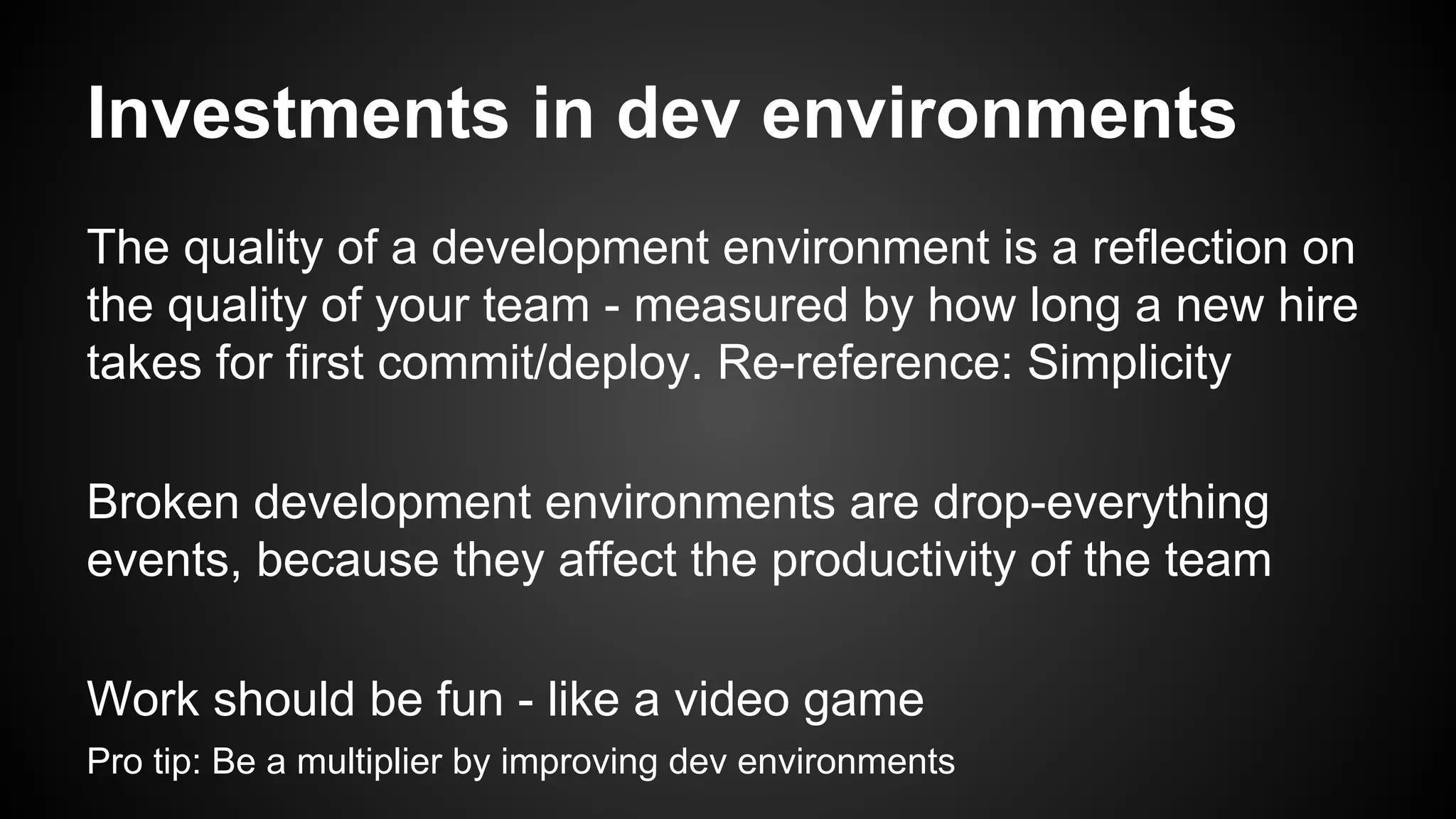 Investments in dev environments

The quality of a development environment is a reflection on the quality of your team - measured by how long a new hire takes for first commit/deploy. Re-reference: Simplicity

Broken development environments are drop-everything events, because they affect the productivity of the team

Work should be fun - like a video game

Pro tip: Be a multiplier by improving dev environments